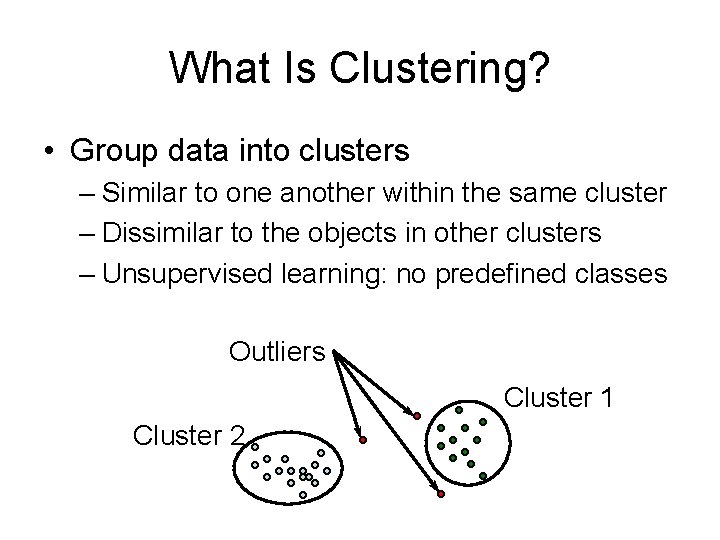 What Is Clustering?

• Group data into clusters

– Similar to one another within the same cluster

– Dissimilar to the objects in other clusters

– Unsupervised learning: no predefined classes

Outliers

Cluster 1

Cluster 2